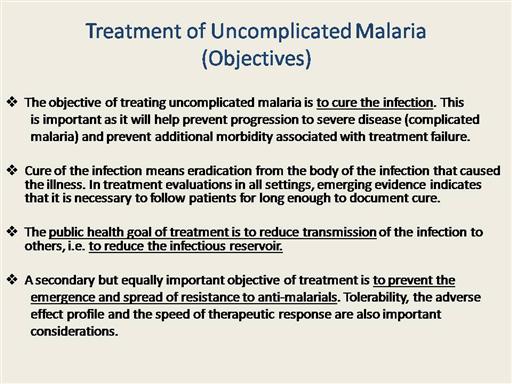 Treatment of Uncomplicated Malaria (Objectives)

❖ The objective of treating uncomplicated malaria is to cure the infection. This is important as it will help prevent progression to severe disease (complicated malaria) and prevent additional morbidity associated with treatment failure.

❖ Cure of the infection means eradication from the body of the infection that caused the illness. In treatment evaluations in all settings, emerging evidence indicates that it is necessary to follow patients for long enough to document cure.

❖ The public health goal of treatment is to reduce transmission of the infection to others, i.e. to reduce the infectious reservoir.

❖ A secondary but equally important objective of treatment is to prevent the emergence and spread of resistance to anti-malarials. Tolerability, the adverse effect profile and the speed of therapeutic response are also important considerations.